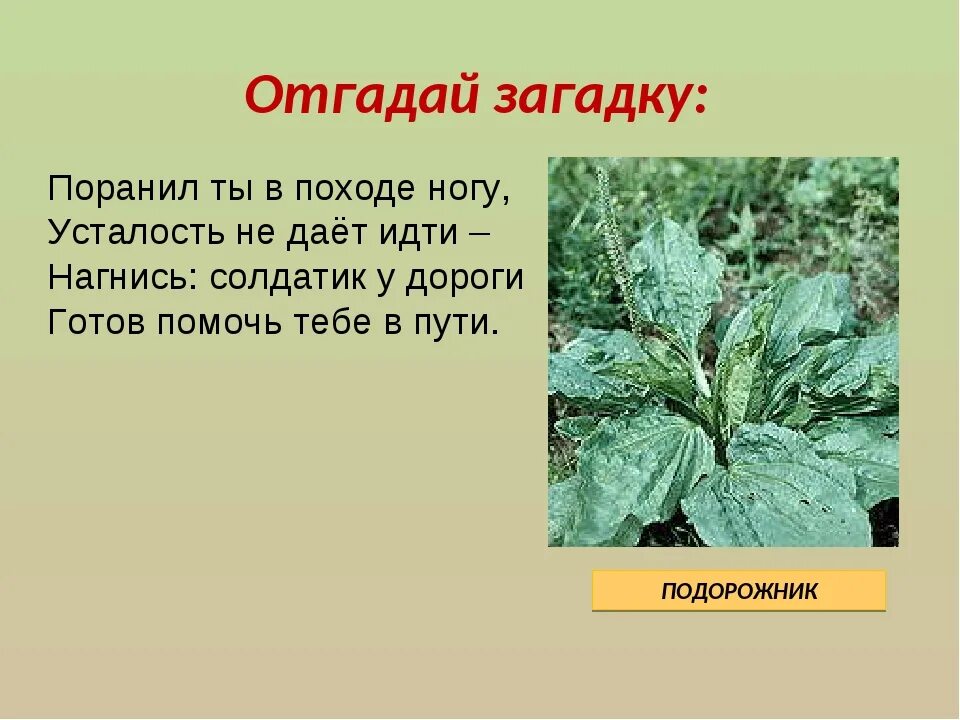 Отгадай загадку:

Поранил ты в походе ногу,
Усталость не даёт идти –
Нагнись: солдатик у дороги
Готов помочь тебе в пути.

ПОДОРОЖНИК